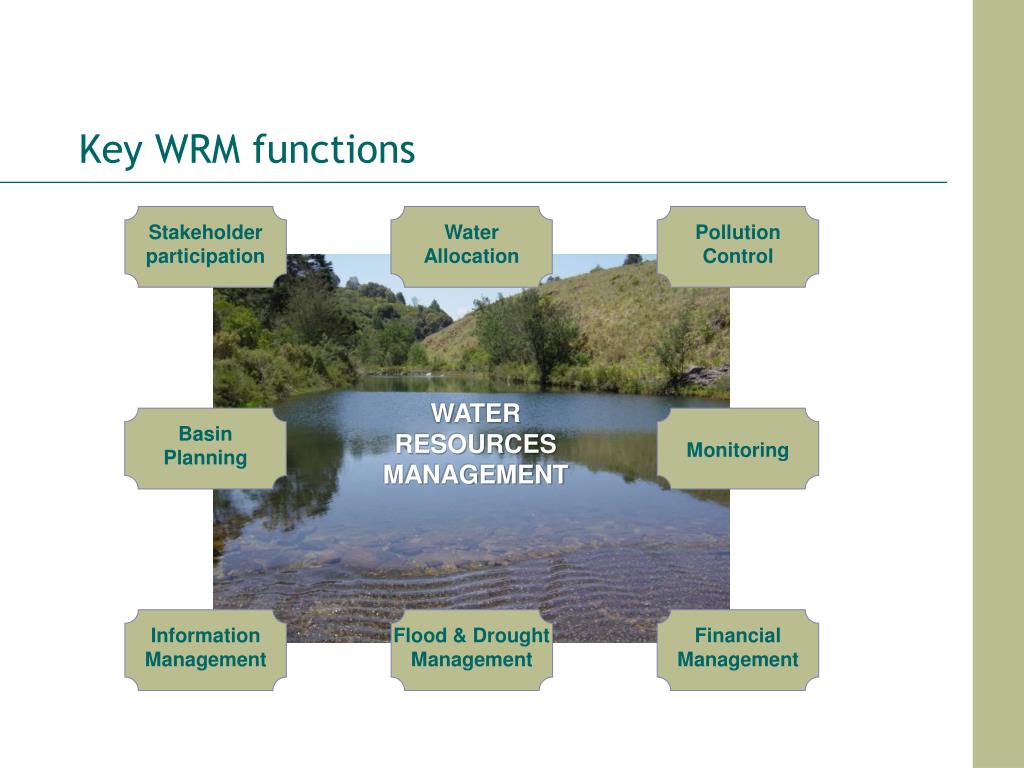 Key WRM functions

Stakeholder participation

Water Allocation

Pollution Control

Basin Planning

WATER RESOURCES MANAGEMENT

Monitoring

Information Management

Flood & Drought Management

Financial Management